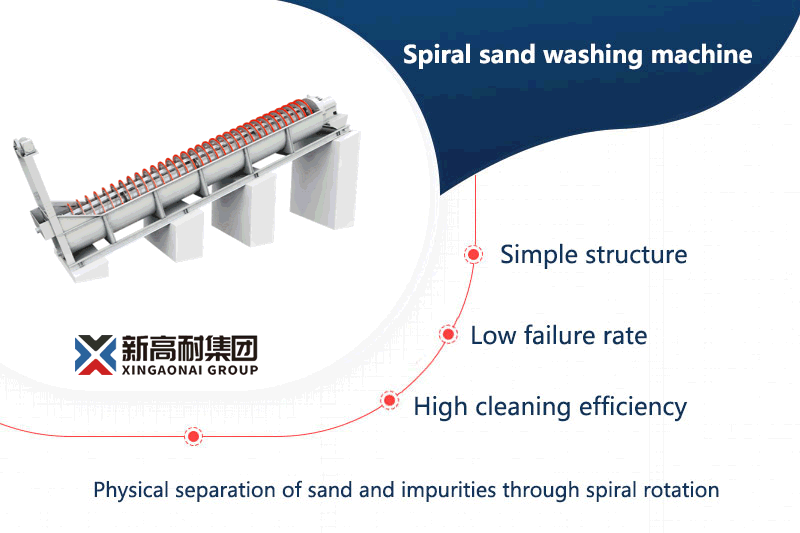 Spiral sand washing machine

Simple structure

Low failure rate

High cleaning efficiency

新高耐集团
XINGAONAI GROUP

Physical separation of sand and impurities through spiral rotation